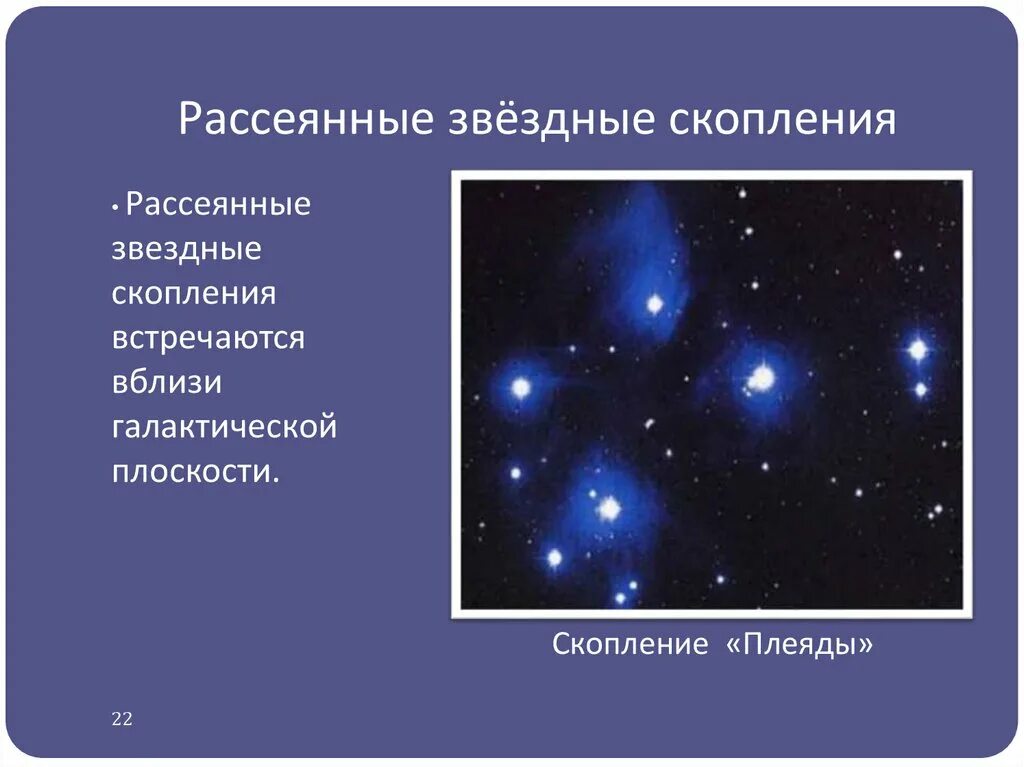 Рассеянные звёздные скопления

• Рассеянные звездные скопления встречаются вблизи галактической плоскости.

Скопление «Плеяды»

22